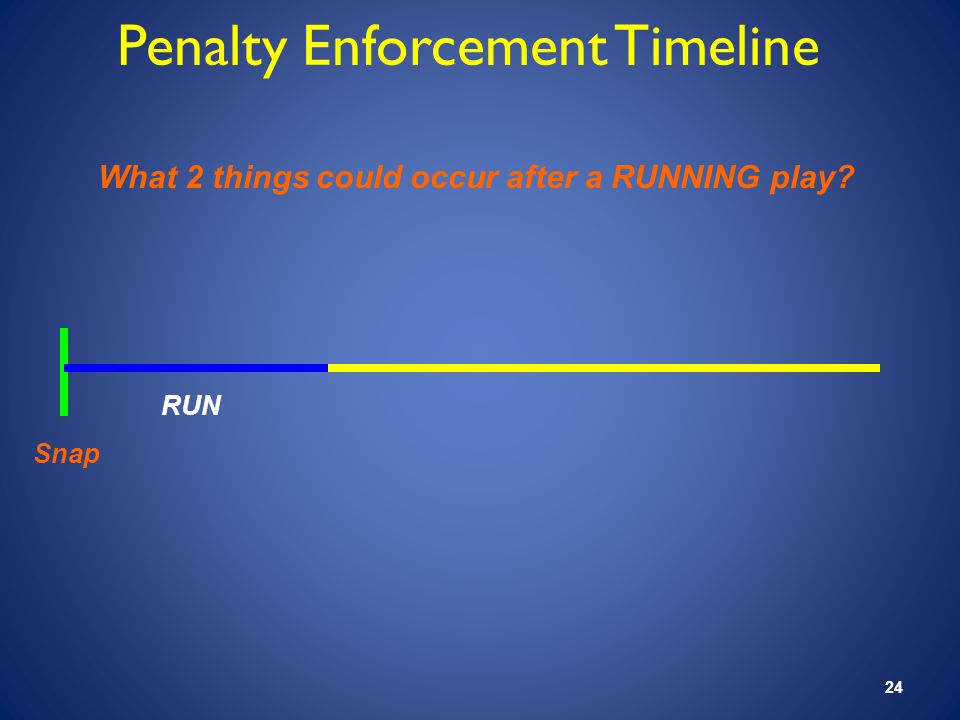 Penalty Enforcement Timeline

What 2 things could occur after a RUNNING play?

RUN

Snap

24